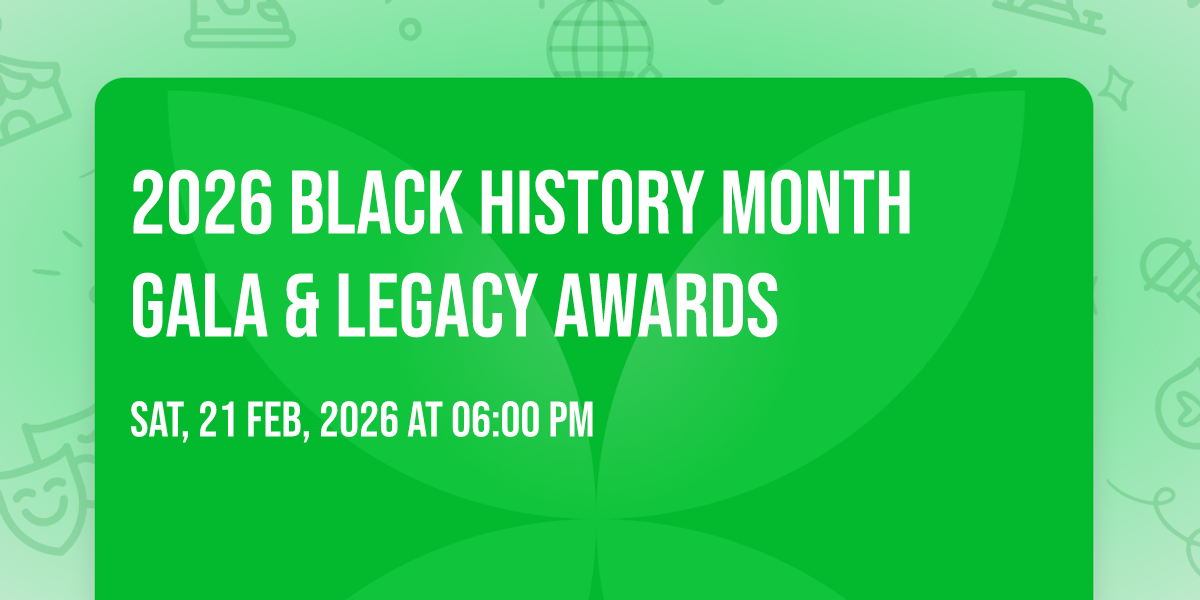 2026 BLACK HISTORY MONTH GALA & LEGACY AWARDS

SAT, 21 FEB, 2026 AT 06:00 PM